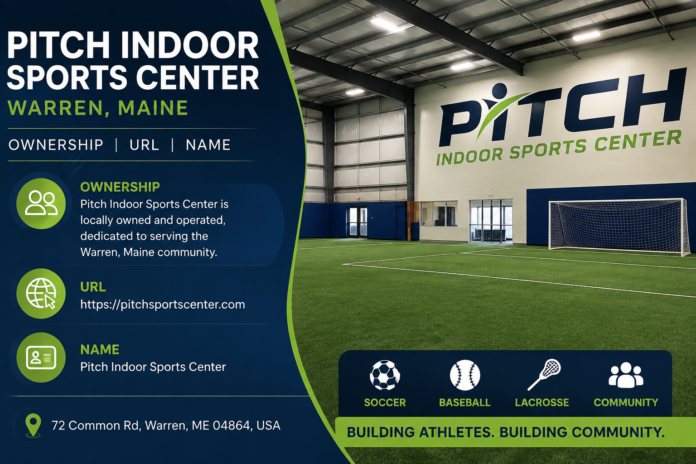 PITCH INDOOR SPORTS CENTER
WARREN, MAINE

OWNERSHIP | URL | NAME

OWNERSHIP
Pitch Indoor Sports Center is locally owned and operated, dedicated to serving the Warren, Maine community.

URL
https://pitchsportscenter.com

NAME
Pitch Indoor Sports Center

72 Common Rd, Warren, ME 04864, USA

PITCH
INDOOR SPORTS CENTER

SOCCER
BASEBALL
LACROSSE
COMMUNITY

BUILDING ATHLETES. BUILDING COMMUNITY.